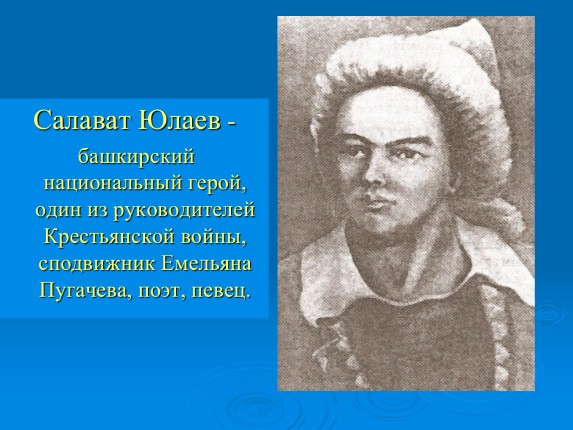 Салават Юлаев -

башкирский национальный герой, один из руководителей Крестьянской войны, сподвижник Емельяна Пугачева, поэт, певец.